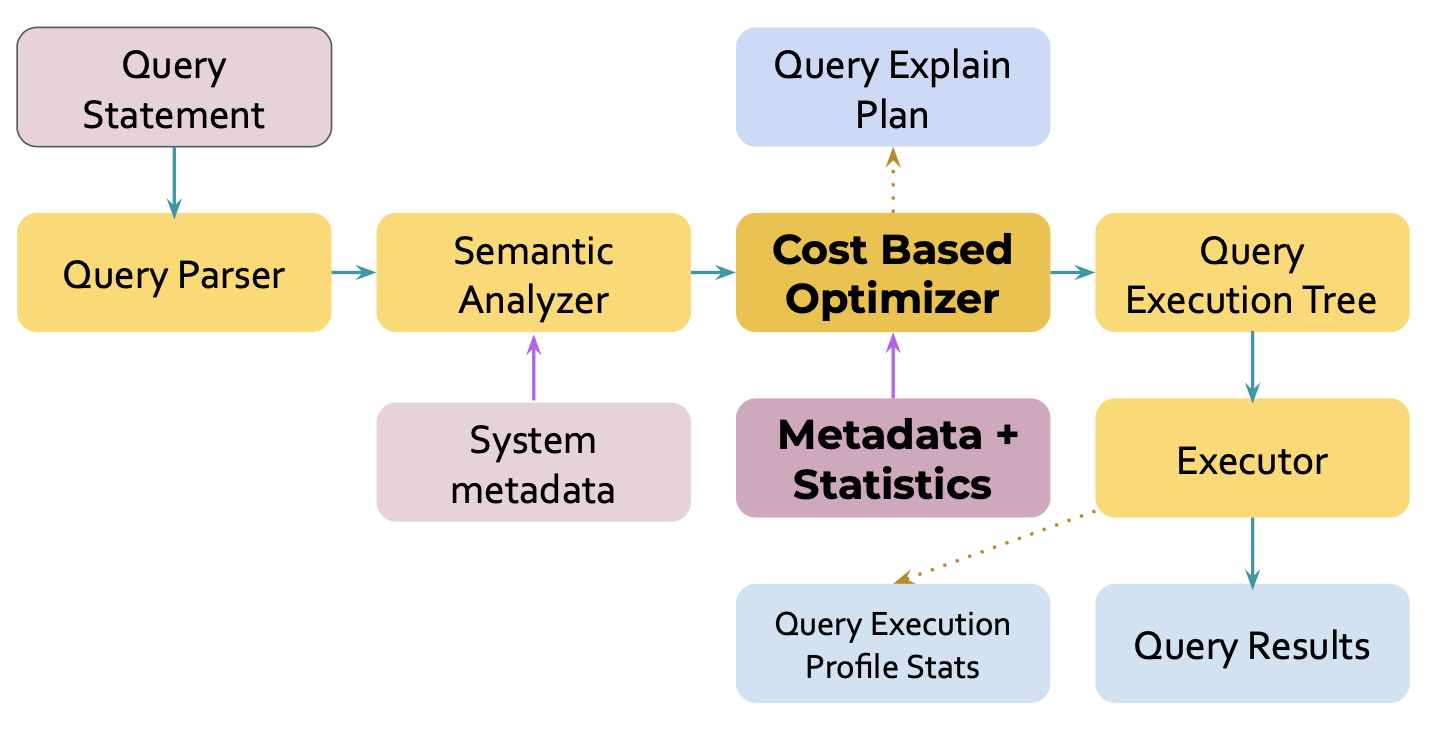 Query Statement

Query Explain Plan

Query Parser

Semantic Analyzer

Cost Based Optimizer

Query Execution Tree

System metadata

Metadata + Statistics

Executor

Query Execution Profile Stats

Query Results